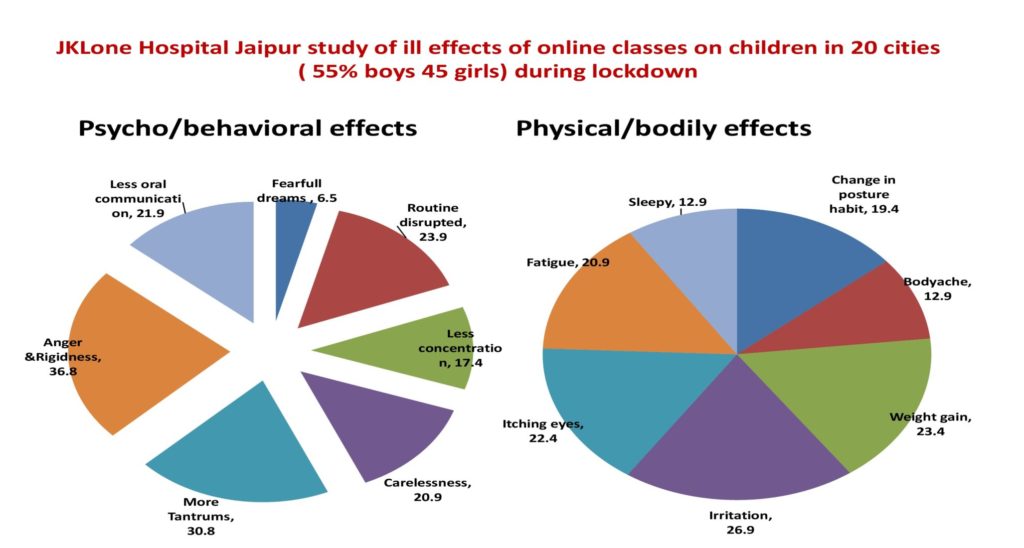 JKLone Hospital Jaipur study of ill effects of online classes on children in 20 cities ( 55% boys 45 girls) during lockdown

Psycho/behavioral effects

Fearfull dreams , 6.5

Routine disrupted, 23.9

Less concentration, 17.4

Carelessness, 20.9

More Tantrums, 30.8

Anger &Rigidness, 36.8

Less oral communication, 21.9

Physical/bodily effects

Change in posture habit, 19.4

Bodyache, 12.9

Weight gain, 23.4

Irritation, 26.9

Itching eyes, 22.4

Fatigue, 20.9

Sleepy, 12.9